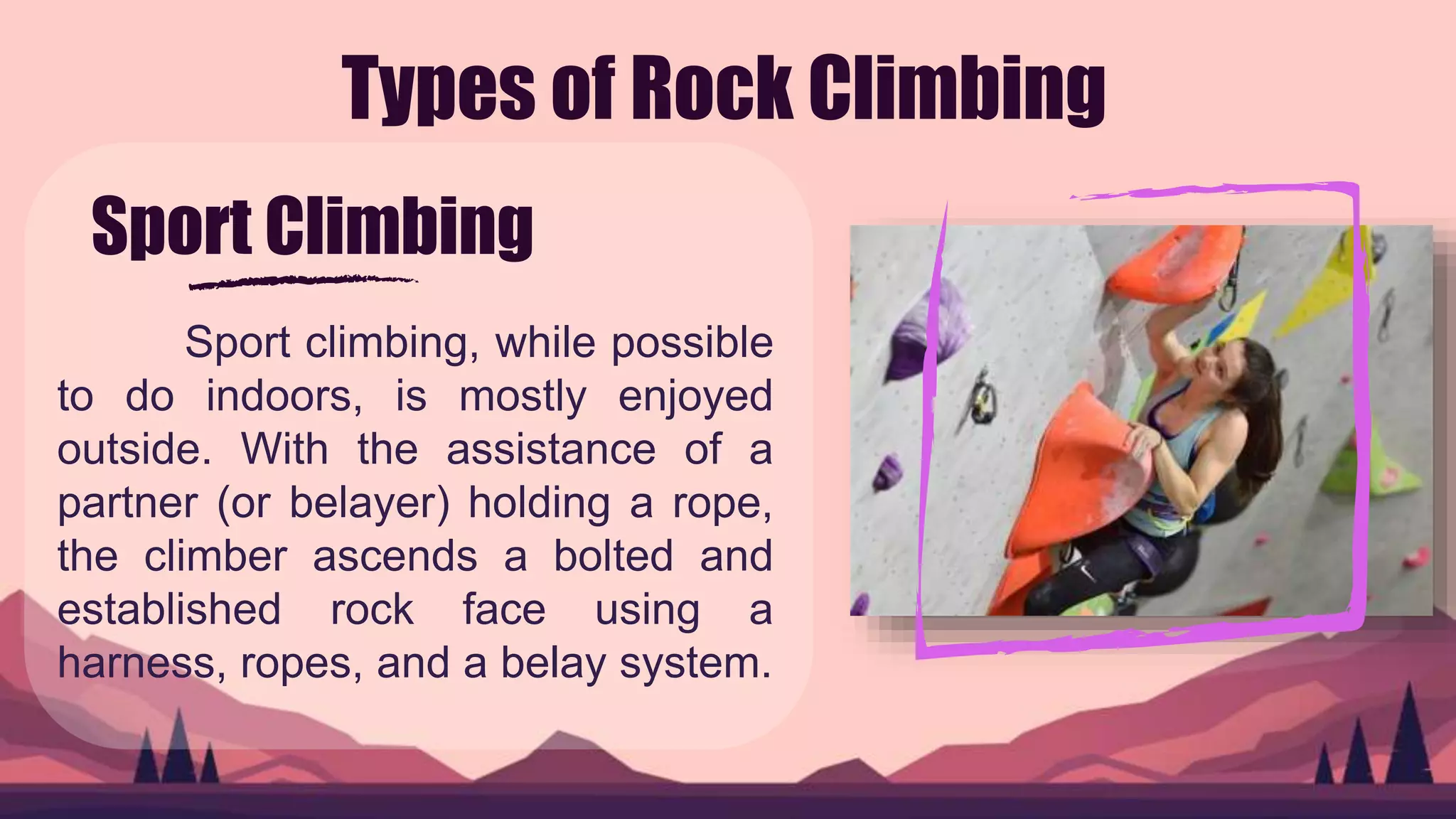 Types of Rock Climbing

Sport Climbing

Sport climbing, while possible to do indoors, is mostly enjoyed outside. With the assistance of a partner (or belayer) holding a rope, the climber ascends a bolted and established rock face using a harness, ropes, and a belay system.